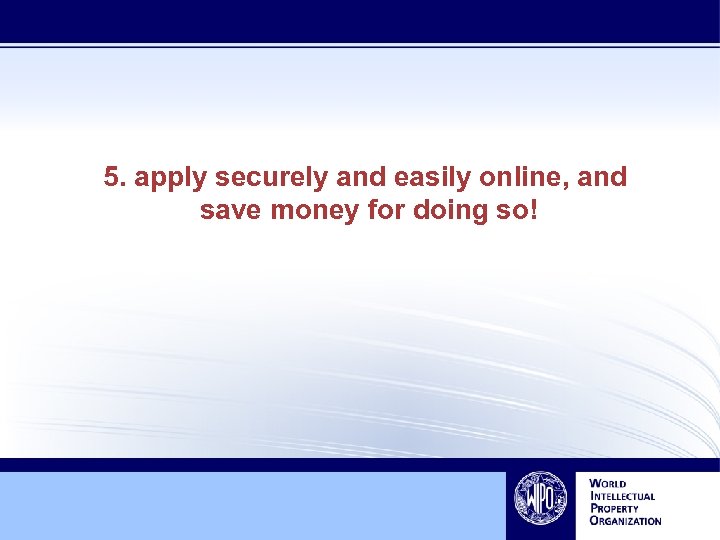 5. apply securely and easily online, and save money for doing so!

WIPO

WORLD
INTELLECTUAL
PROPERTY
ORGANIZATION